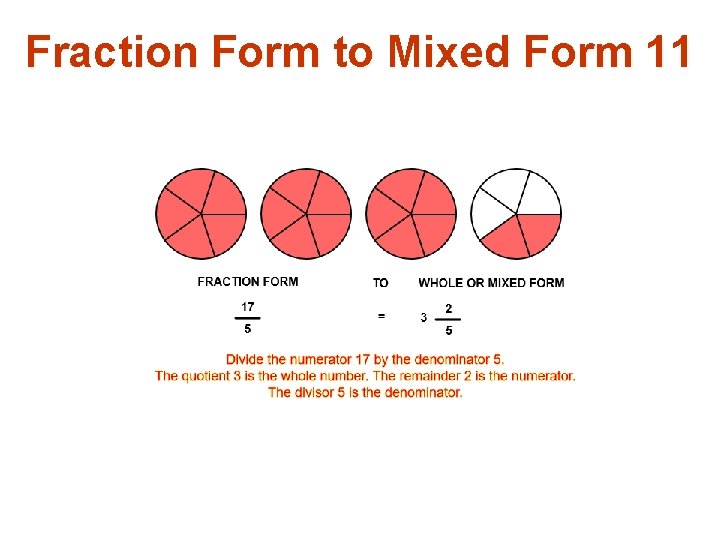 Fraction Form to Mixed Form 11

FRACTION FORM TO WHOLE OR MIXED FORM

$\frac{17}{5}$ = $3\frac{2}{5}$

Divide the numerator 17 by the denominator 5.
The quotient 3 is the whole number. The remainder 2 is the numerator.
The divisor 5 is the denominator.